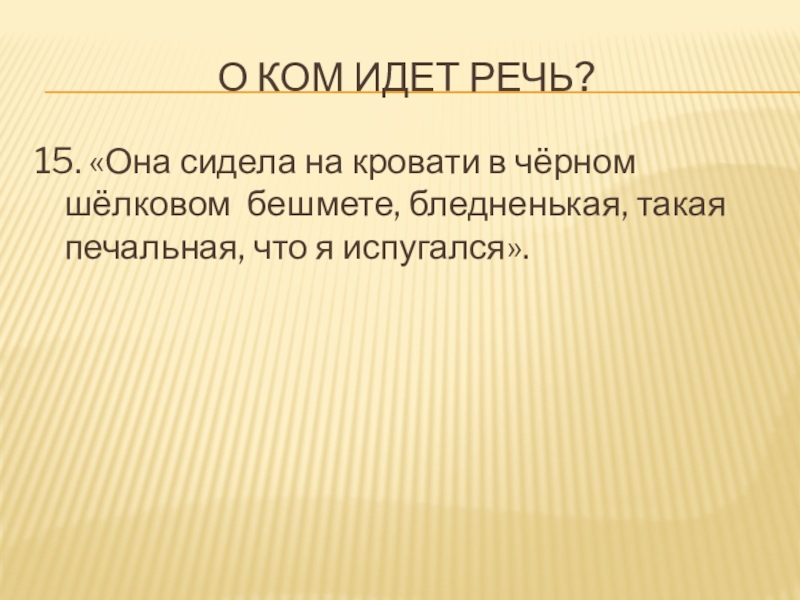 О КОМ ИДЕТ РЕЧЬ?

15. «Она сидела на кровати в чёрном шёлковом бешмете, бледненькая, такая печальная, что я испугался».